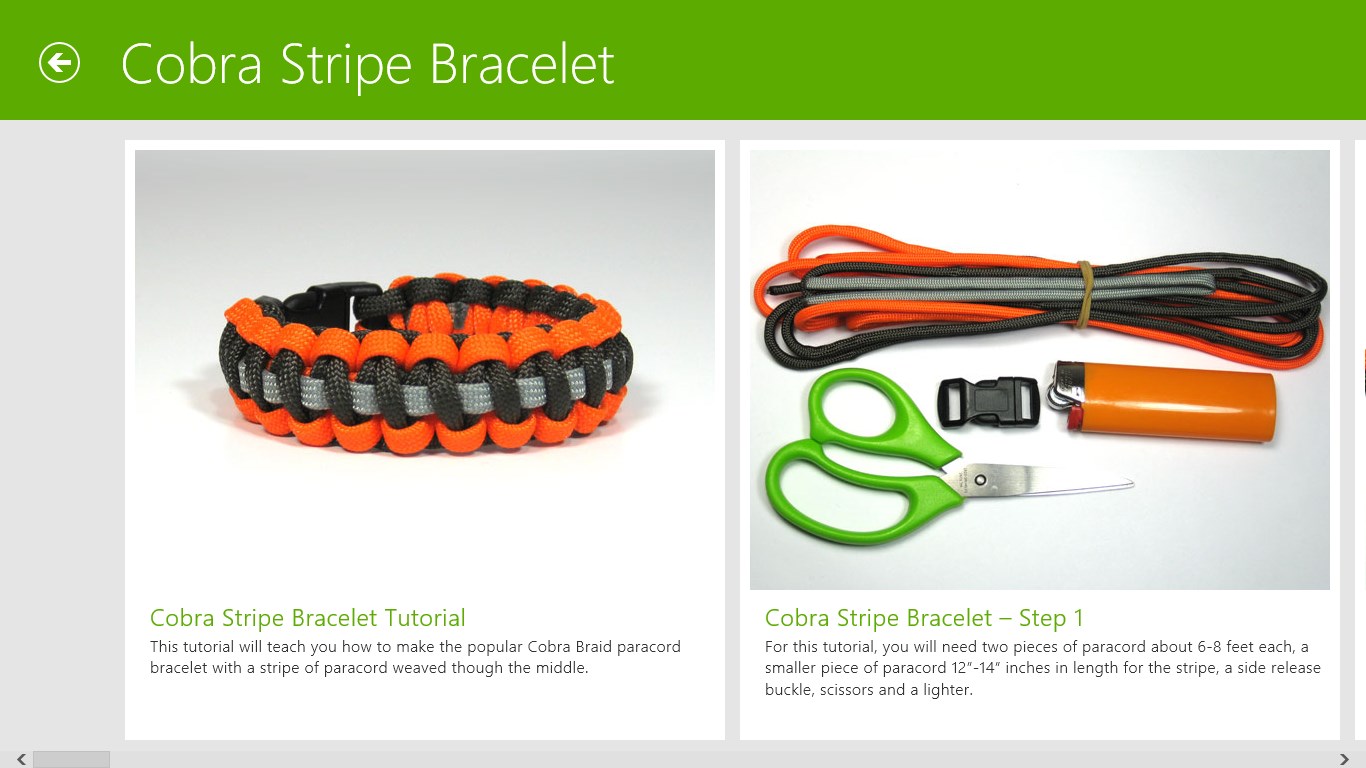 Cobra Stripe Bracelet

Cobra Stripe Bracelet Tutorial

This tutorial will teach you how to make the popular Cobra Braid paracord bracelet with a stripe of paracord weaved though the middle.

Cobra Stripe Bracelet – Step 1

For this tutorial, you will need two pieces of paracord about 6-8 feet each, a smaller piece of paracord 12"-14" inches in length for the stripe, a side release buckle, scissors and a lighter.